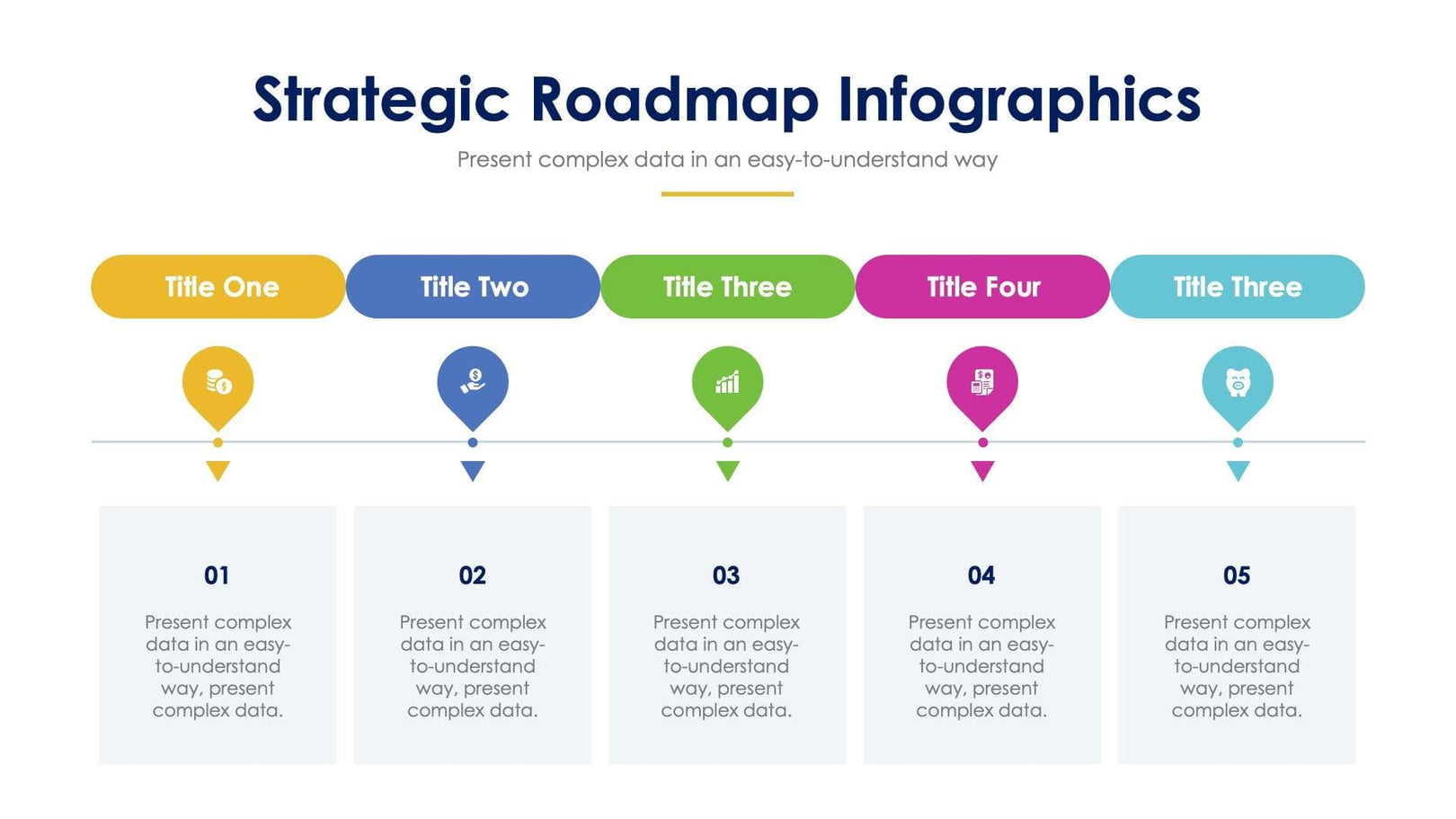 Strategic Roadmap Infographics

Present complex data in an easy-to-understand way

Title One

Title Two

Title Three

Title Four

Title Three

01

Present complex data in an easy-to-understand way, present complex data.

02

Present complex data in an easy-to-understand way, present complex data.

03

Present complex data in an easy-to-understand way, present complex data.

04

Present complex data in an easy-to-understand way, present complex data.

05

Present complex data in an easy-to-understand way, present complex data.